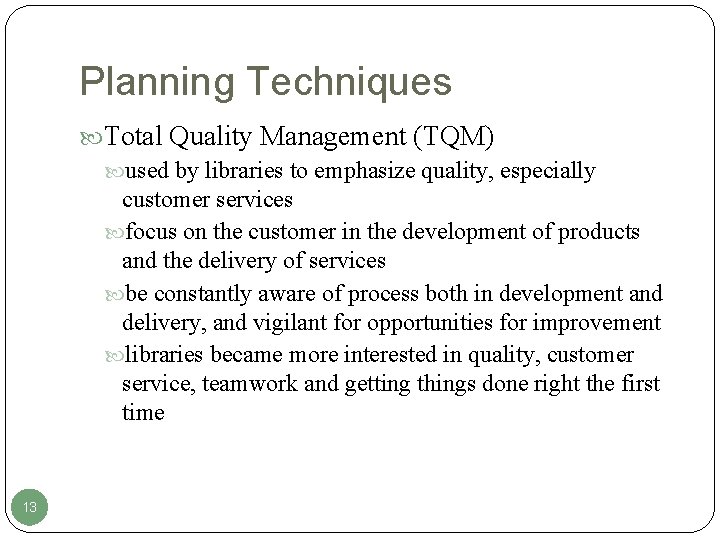 Planning Techniques

Total Quality Management (TQM)

used by libraries to emphasize quality, especially customer services

focus on the customer in the development of products and the delivery of services

be constantly aware of process both in development and delivery, and vigilant for opportunities for improvement

libraries became more interested in quality, customer service, teamwork and getting things done right the first time

13